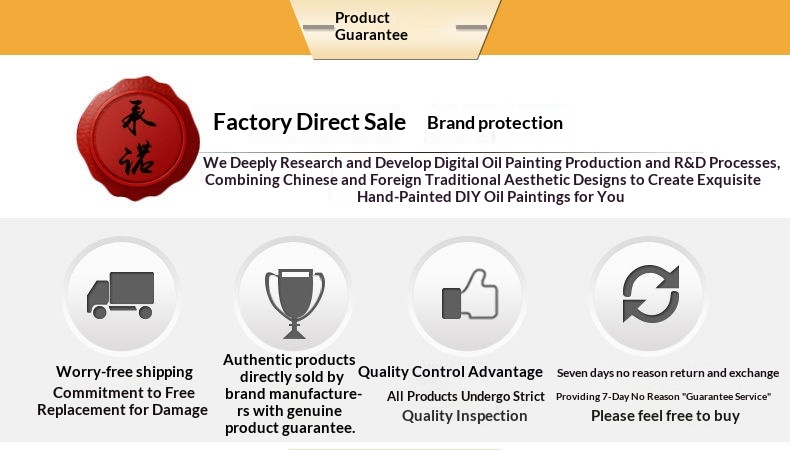 Product Guarantee

承诺

Factory Direct Sale Brand protection

We Deeply Research and Develop Digital Oil Painting Production and R&D Processes, Combining Chinese and Foreign Traditional Aesthetic Designs to Create Exquisite Hand-Painted DIY Oil Paintings for You

Worry-free shipping
Commitment to Free Replacement for Damage

Authentic products directly sold by brand manufacturers with genuine product guarantee.

Quality Control Advantage
All Products Undergo Strict Quality Inspection

Seven days no reason return and exchange
Providing 7-Day No Reason "Guarantee Service"
Please feel free to buy